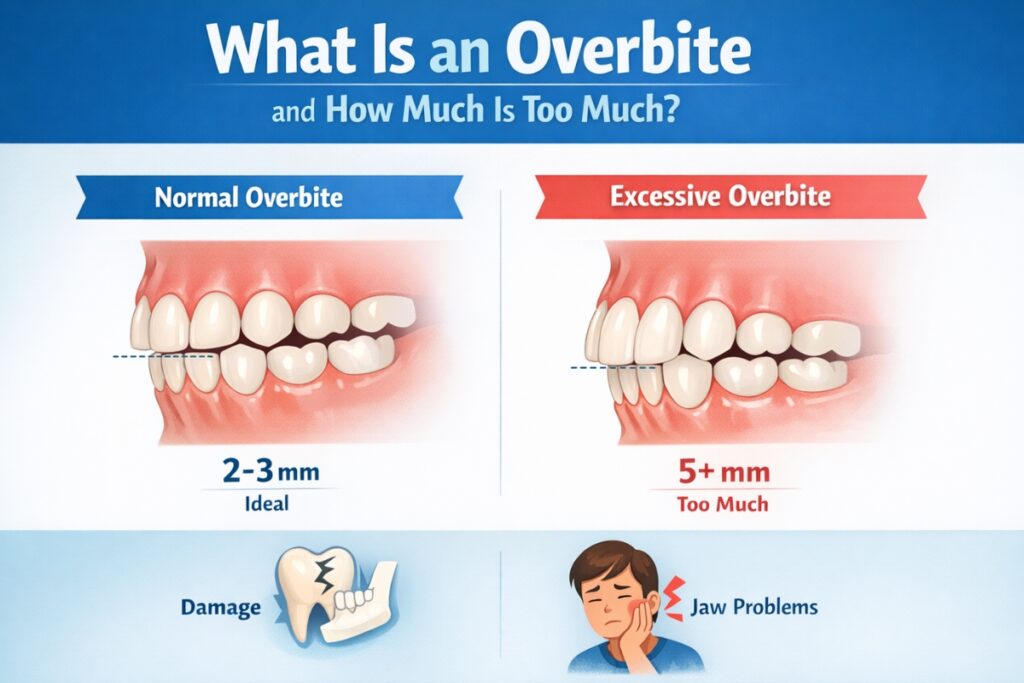 What Is an Overbite
and How Much Is Too Much?

Normal Overbite

2-3mm
Ideal

Excessive Overbite

5+ mm
Too Much

Damage

Jaw Problems